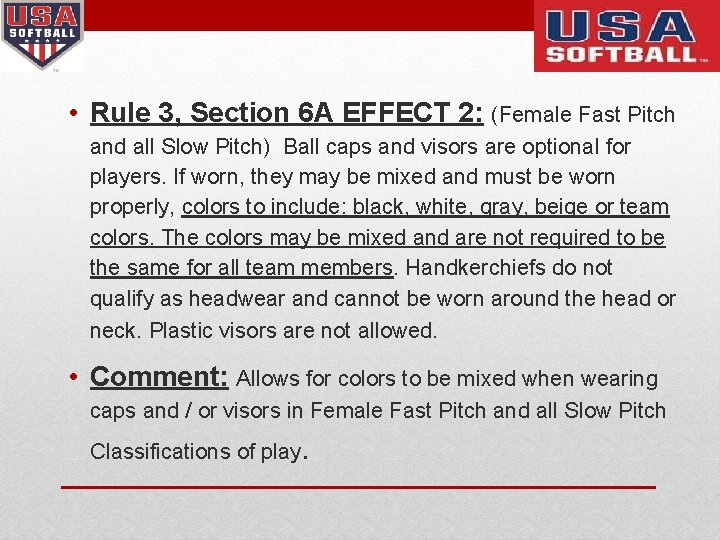 USA SOFTBALL

USA SOFTBALL

• Rule 3, Section 6A EFFECT 2: (Female Fast Pitch and all Slow Pitch) Ball caps and visors are optional for players. If worn, they may be mixed and must be worn properly, colors to include: black, white, gray, beige or team colors. The colors may be mixed and are not required to be the same for all team members. Handkerchiefs do not qualify as headwear and cannot be worn around the head or neck. Plastic visors are not allowed.

• Comment: Allows for colors to be mixed when wearing caps and / or visors in Female Fast Pitch and all Slow Pitch Classifications of play.